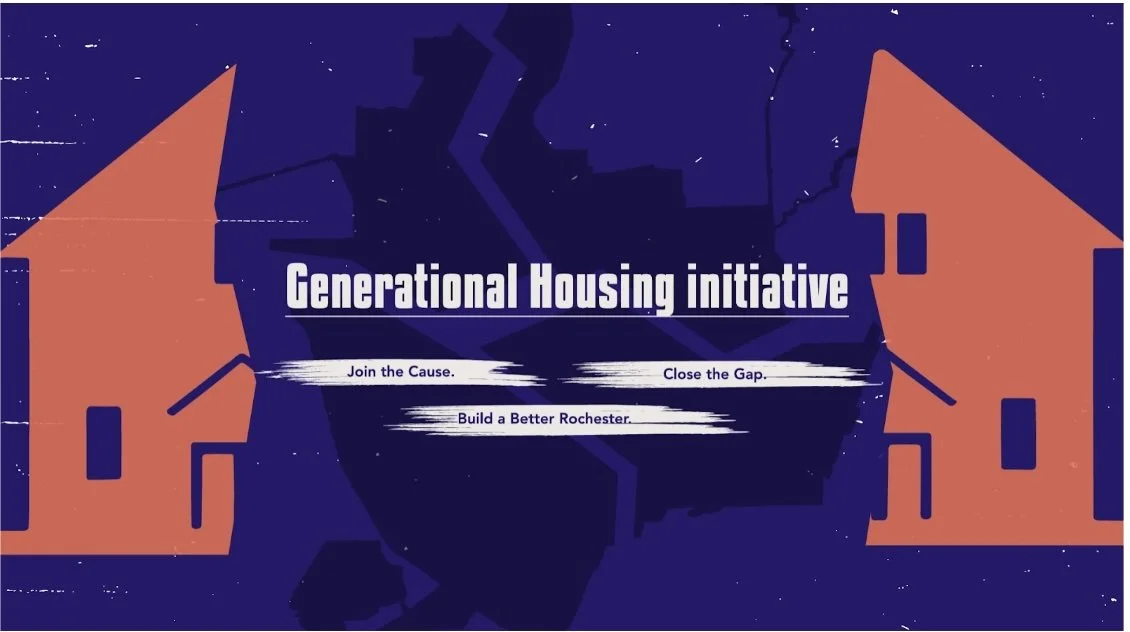 Generational Housing initiative

Join the Cause.

Close the Gap.

Build a Better Rochester.